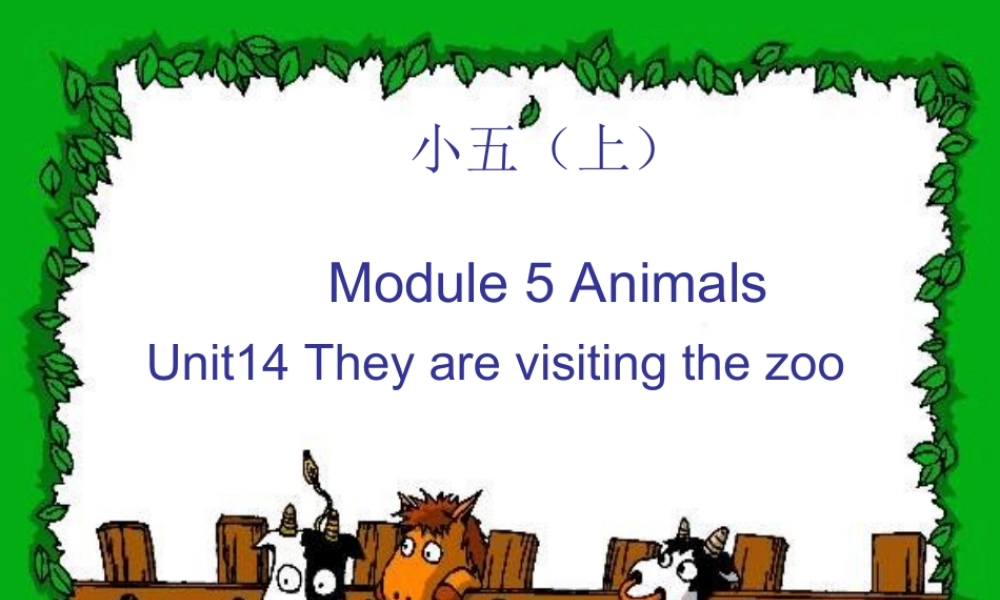 小五（上）

Module 5 Animals

Unit14 They are visiting the zoo